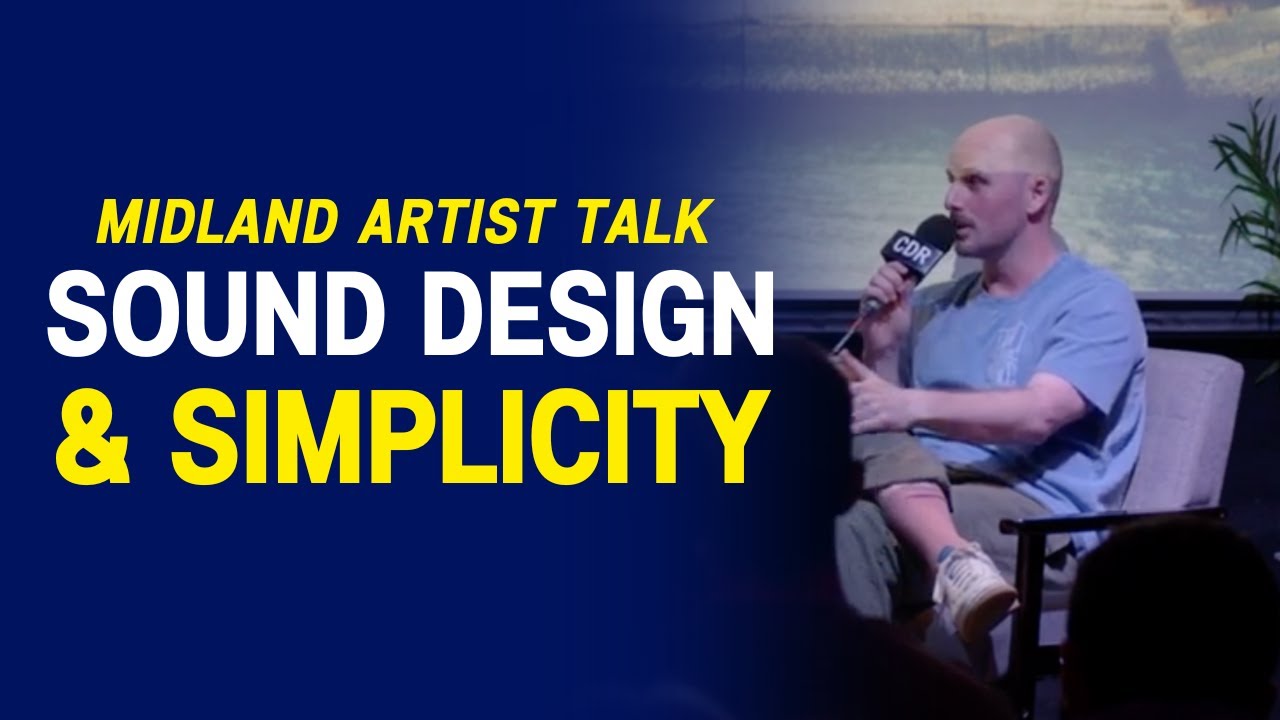 MIDLAND ARTIST TALK
SOUND DESIGN
& SIMPLICITY

CDR